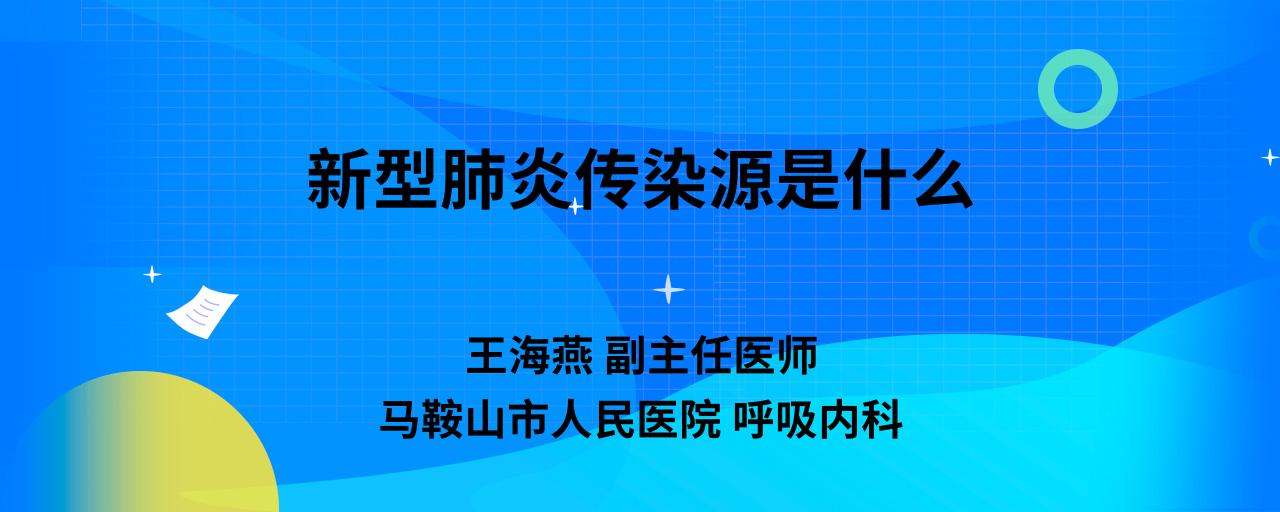 新型肺炎传染源是什么

王海燕 副主任医师
马鞍山市人民医院 呼吸内科